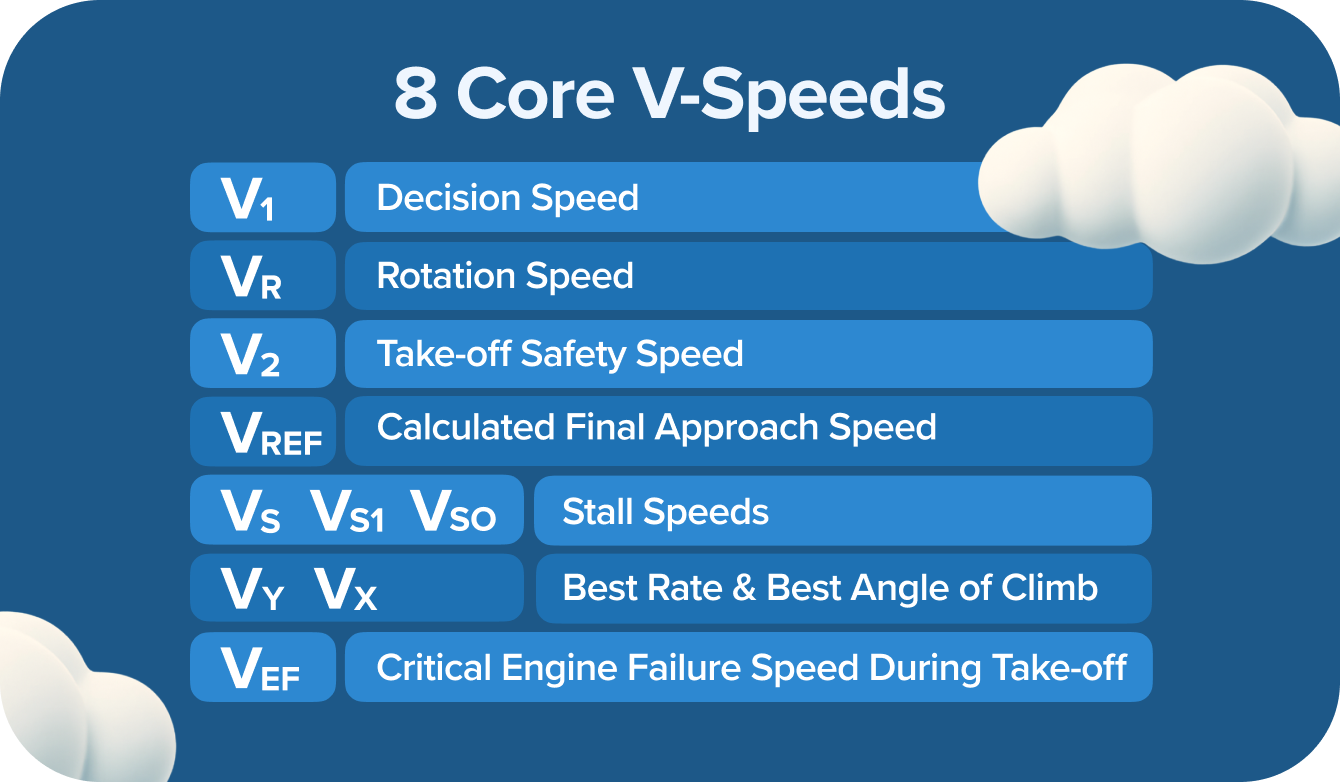 8 Core V-Speeds

| | |
|---|---|
| $V_1$ | Decision Speed |
| $V_R$ | Rotation Speed |
| $V_2$ | Take-off Safety Speed |
| $V_{REF}$ | Calculated Final Approach Speed |
| $V_S$ $V_{S1}$ $V_{SO}$ | Stall Speeds |
| $V_Y$ $V_X$ | Best Rate & Best Angle of Climb |
| $V_{EF}$ | Critical Engine Failure Speed During Take-off |